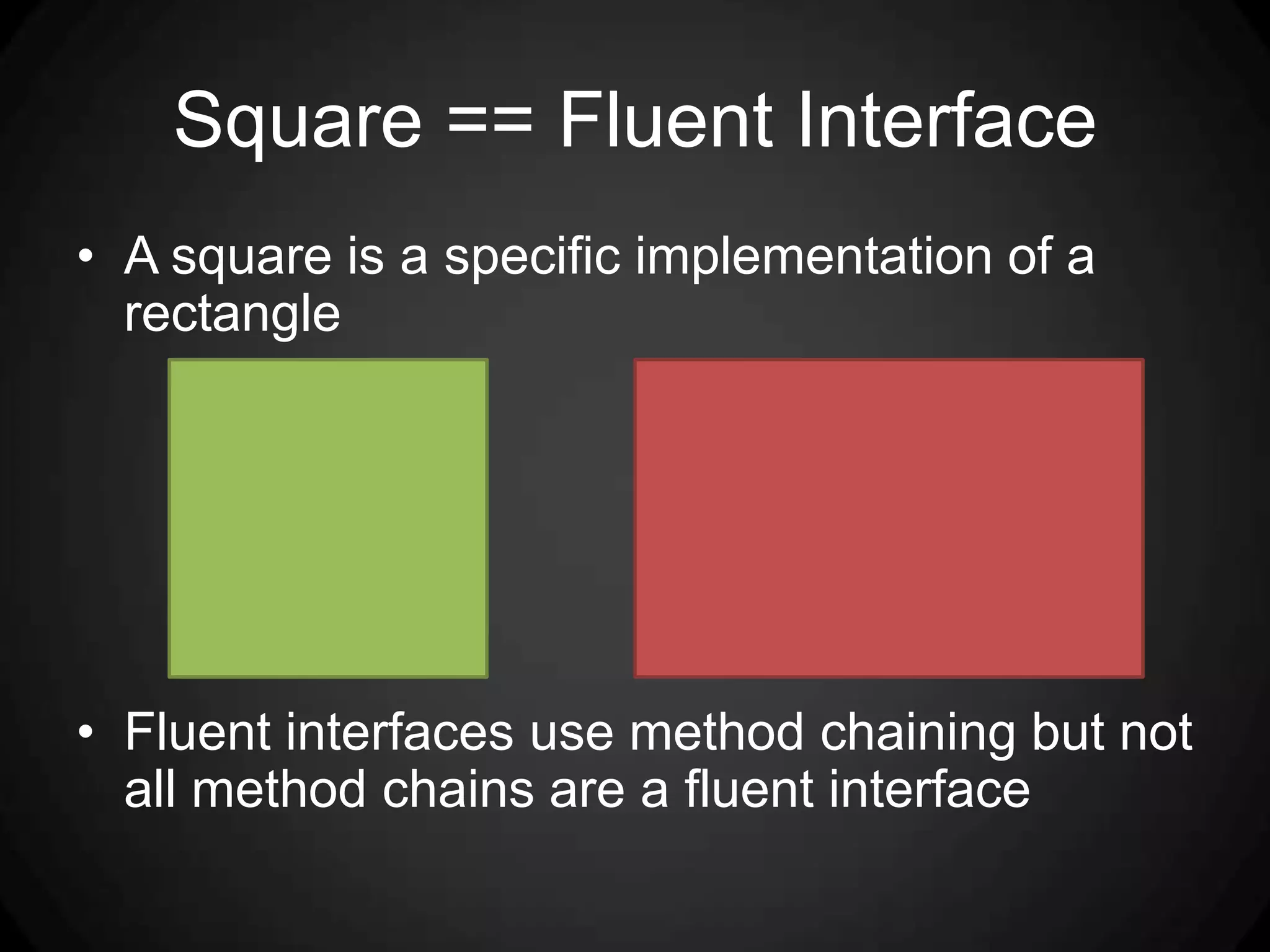 Square == Fluent Interface

• A square is a specific implementation of a rectangle

• Fluent interfaces use method chaining but not all method chains are a fluent interface